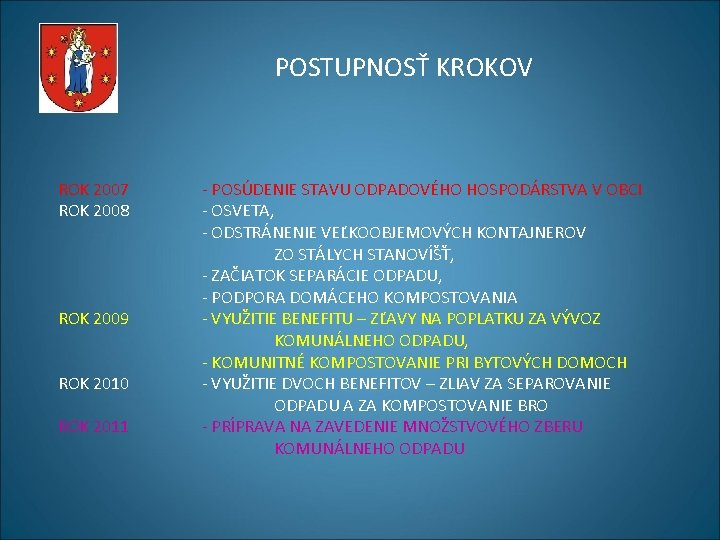 POSTUPNOSŤ KROKOV

ROK 2007 - POSÚDENIE STAVU ODPADOVÉHO HOSPODÁRSTVA V OBCI
ROK 2008 - OSVETA,
- ODSTRÁNENIE VEĽKOOBJEMOVÝCH KONTAJNEROV ZO STÁLYCH STANOVÍŠŤ,
- ZAČIATOK SEPARÁCIE ODPADU,
- PODPORA DOMÁCEHO KOMPOSTOVANIA
ROK 2009 - VYUŽITIE BENEFITU – ZĽAVY NA POPLATKU ZA VÝVOZ KOMUNÁLNEHO ODPADU,
- KOMUNITNÉ KOMPOSTOVANIE PRI BYTOVÝCH DOMOCH
ROK 2010 - VYUŽITIE DVOCH BENEFITOV – ZLIAV ZA SEPAROVANIE ODPADU A ZA KOMPOSTOVANIE BRO
ROK 2011 - PRÍPRAVA NA ZAVEDENIE MNOŽSTVOVÉHO ZBERU KOMUNÁLNEHO ODPADU